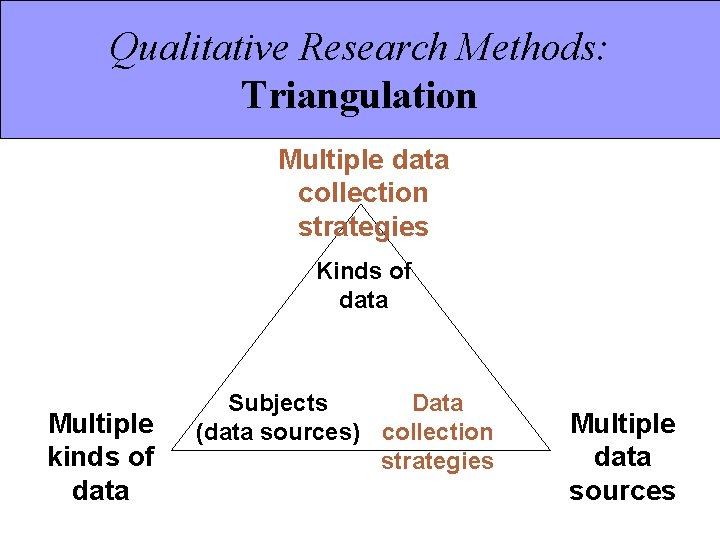 Qualitative Research Methods:
Triangulation

Multiple data collection strategies

Kinds of data

Subjects (data sources)

Data collection strategies

Multiple kinds of data

Multiple data sources